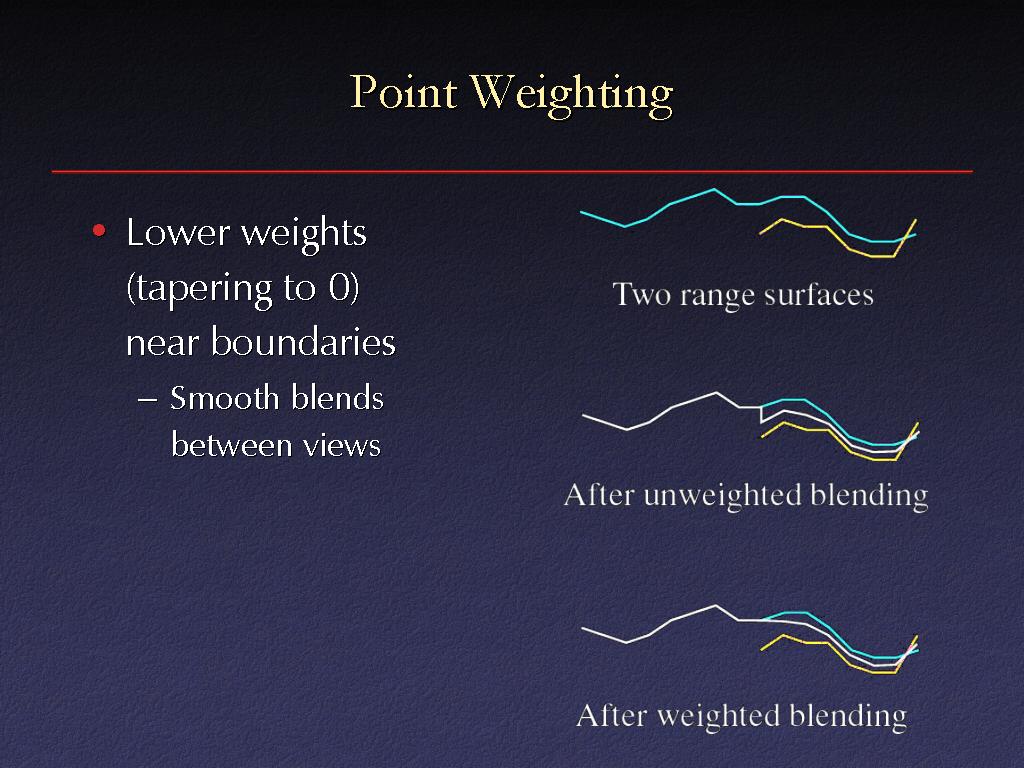 Point Weighting

• Lower weights (tapering to 0) near boundaries
– Smooth blends between views

Two range surfaces

After unweighted blending

After weighted blending